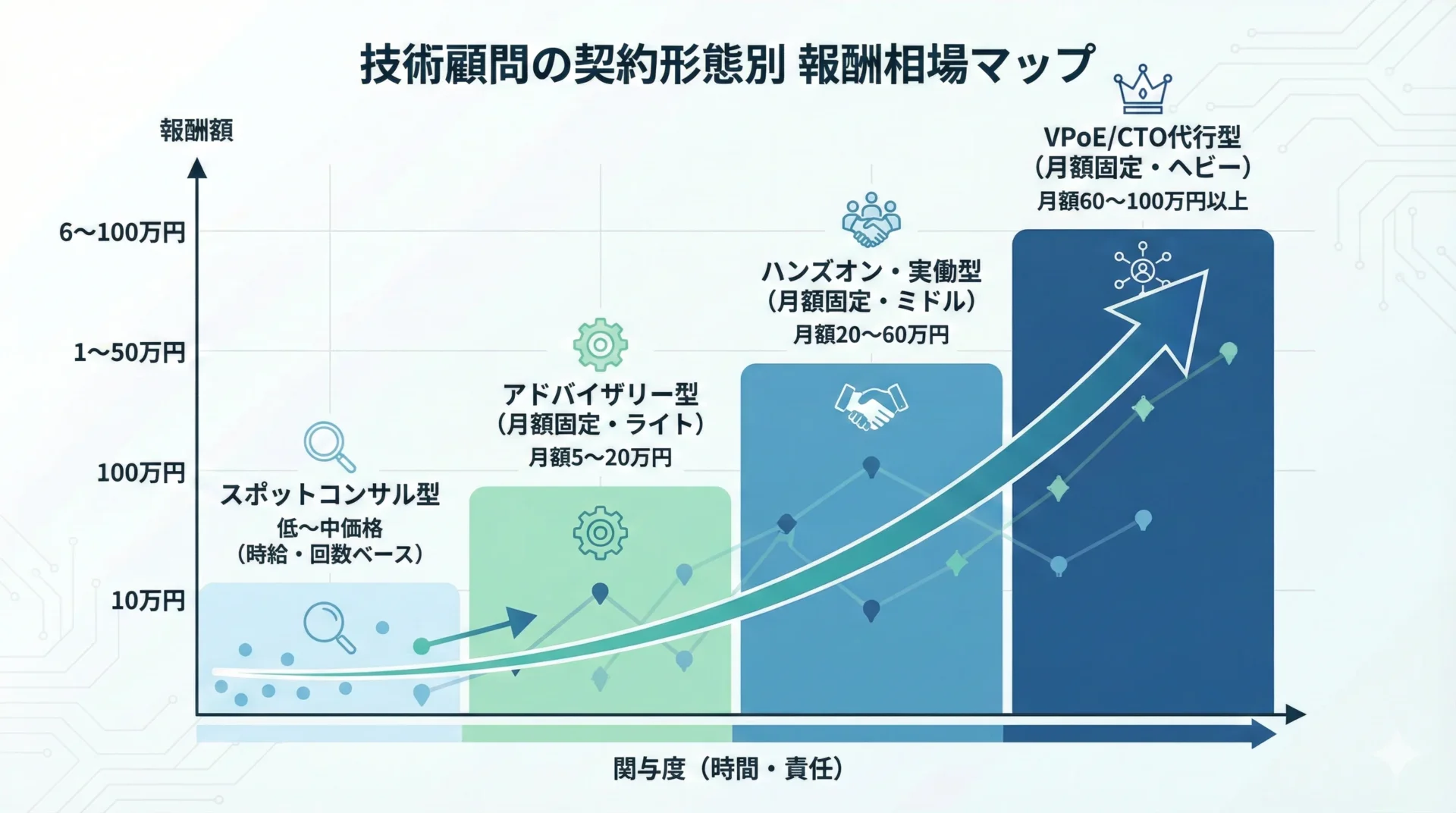 技術顧問の契約形態別 報酬相場マップ

報酬額

6〜100万円

1〜50万円

100万円

10万円

スポットコンサル型
低〜中価格
（時給・回数ベース）

アドバイザリー型
（月額固定・ライト）
月額5〜20万円

ハンズオン・実働型
（月額固定・ミドル）
月額20〜60万円

VPoE/CTO代行型
（月額固定・ヘビー）
月額60〜100万円以上

関与度（時間・責任）